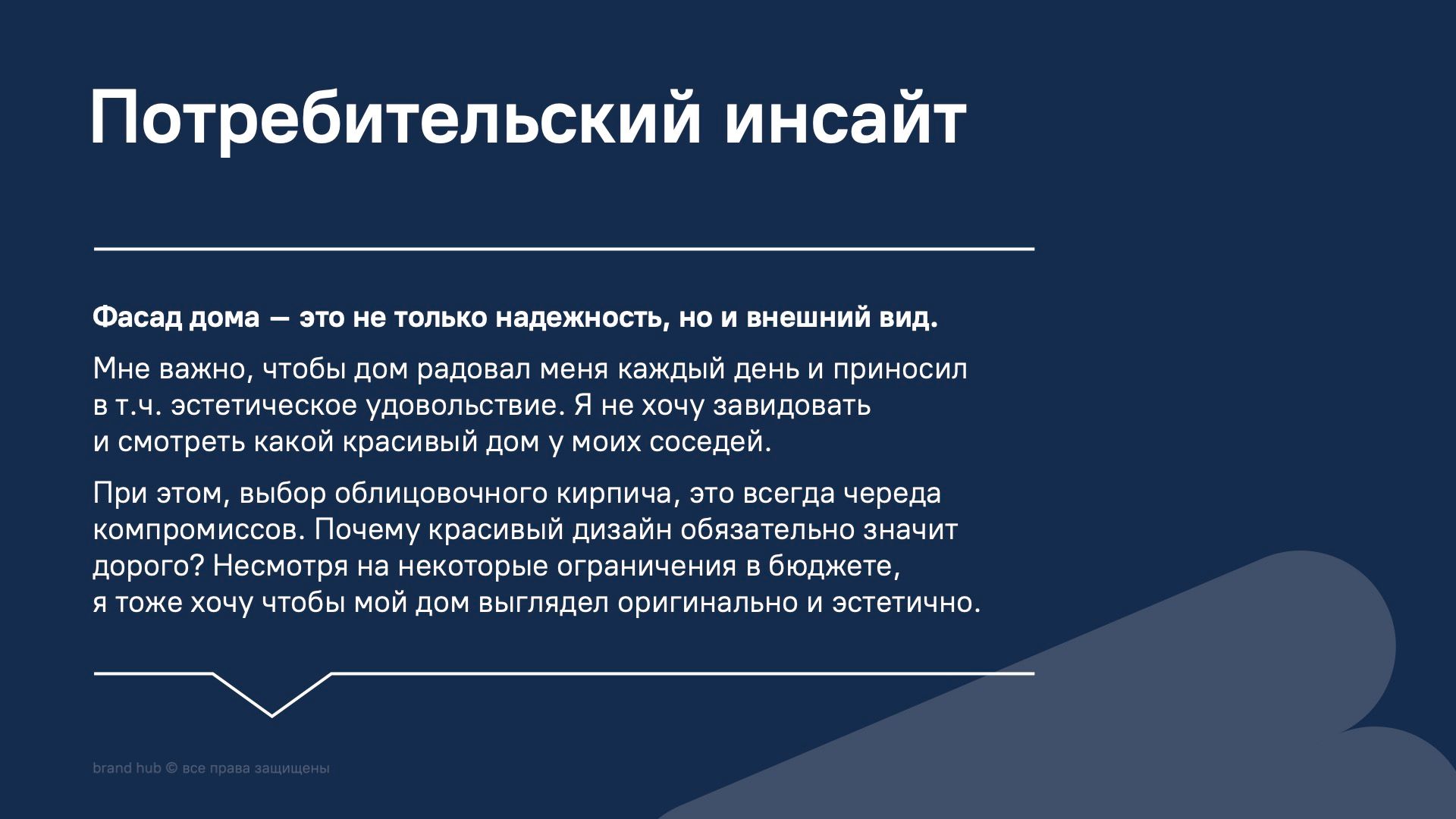 Потребительский инсайт

Фасад дома — это не только надежность, но и внешний вид.

Мне важно, чтобы дом радовал меня каждый день и приносил в т.ч. эстетическое удовольствие. Я не хочу завидовать и смотреть какой красивый дом у моих соседей.

При этом, выбор облицовочного кирпича, это всегда череда компромиссов. Почему красивый дизайн обязательно значит дорого? Несмотря на некоторые ограничения в бюджете, я тоже хочу чтобы мой дом выглядел оригинально и эстетично.

brand hub © все права защищены